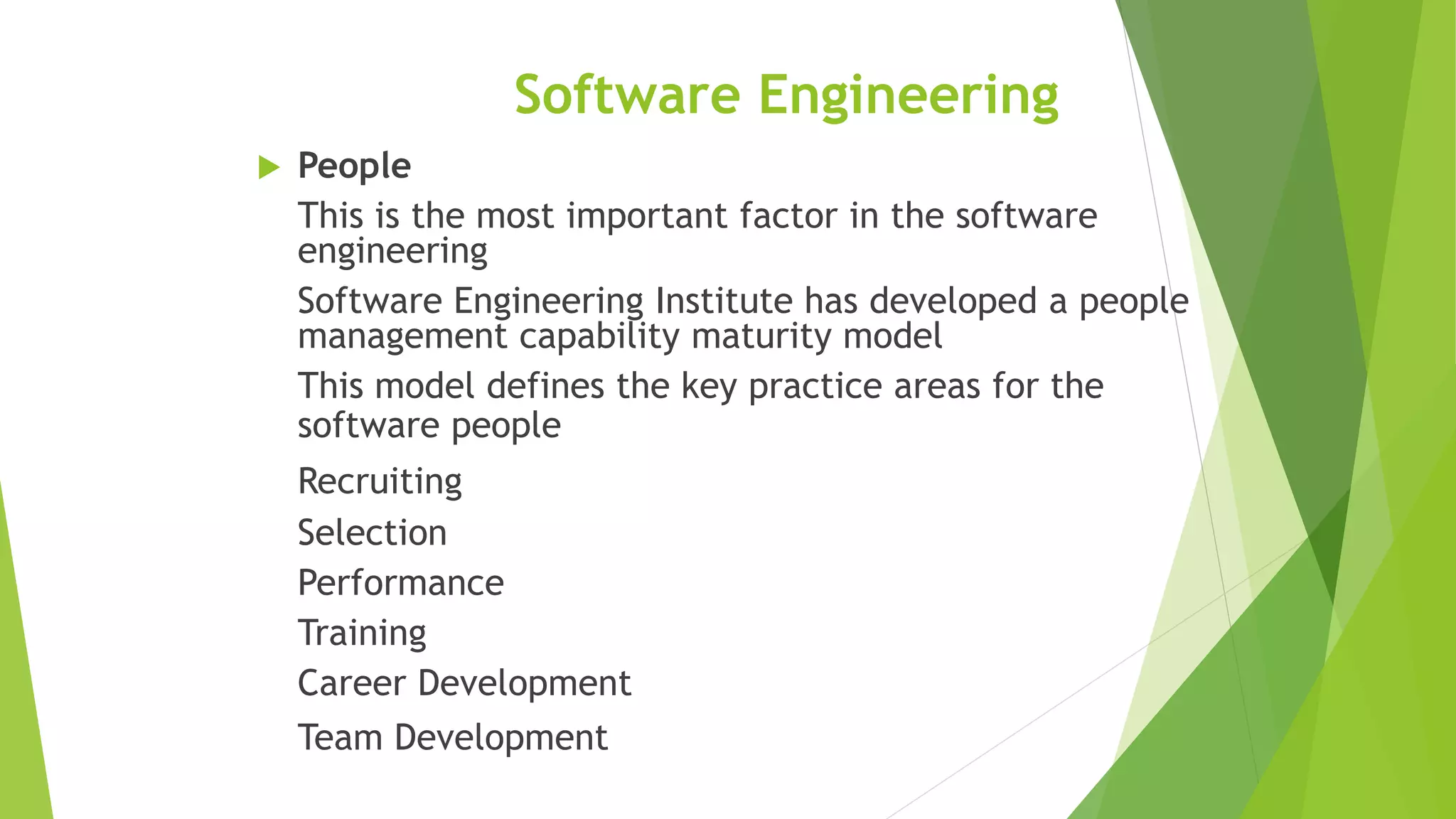 Software Engineering

People

This is the most important factor in the software engineering

Software Engineering Institute has developed a people management capability maturity model

This model defines the key practice areas for the software people

Recruiting

Selection

Performance

Training

Career Development

Team Development